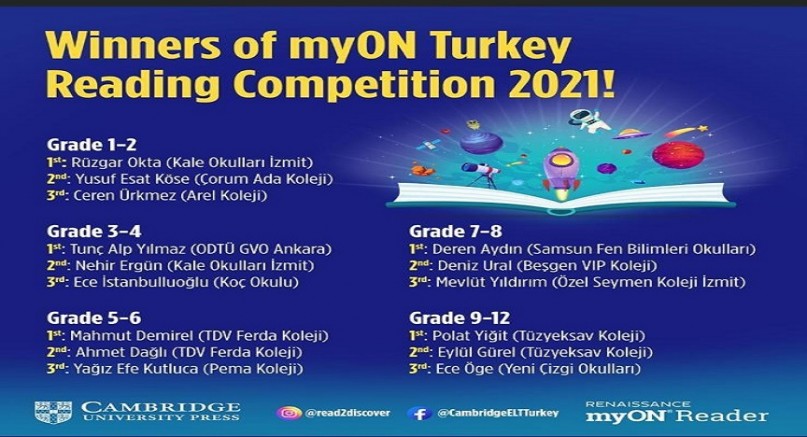 Winners of myON Turkey Reading Competition 2021!

Grade 1-2
1st: Rüzgar Okta (Kale Okulları İzmit)
2nd: Yusuf Esat Köse (Çorum Ada Koleji)
3rd: Ceren Ürkmez (Arel Koleji)

Grade 3-4
1st: Tunç Alp Yılmaz (ODTÜ GVO Ankara)
2nd: Nehir Ergün (Kale Okulları İzmit)
3rd: Ece İstanbulluoğlu (Koç Okulu)

Grade 5-6
1st: Mahmut Demirel (TDV Ferda Koleji)
2nd: Ahmet Dağlı (TDV Ferda Koleji)
3rd: Yağız Efe Kutluca (Pema Koleji)

Grade 7-8
1st: Deren Aydın (Samsun Fen Bilimleri Okulları)
2nd: Deniz Ural (Beşgen VIP Koleji)
3rd: Mevlüt Yıldırım (Özel Seymen Koleji İzmit)

Grade 9-12
1st: Polat Yiğit (Tüzyeksav Koleji)
2nd: Eylül Gürel (Tüzyeksav Koleji)
3rd: Ece Öge (Yeni Çizgi Okulları)

CAMBRIDGE UNIVERSITY PRESS
@read2discover
@CambridgeELTTurkey
RENAISSANCE
myON® Reader